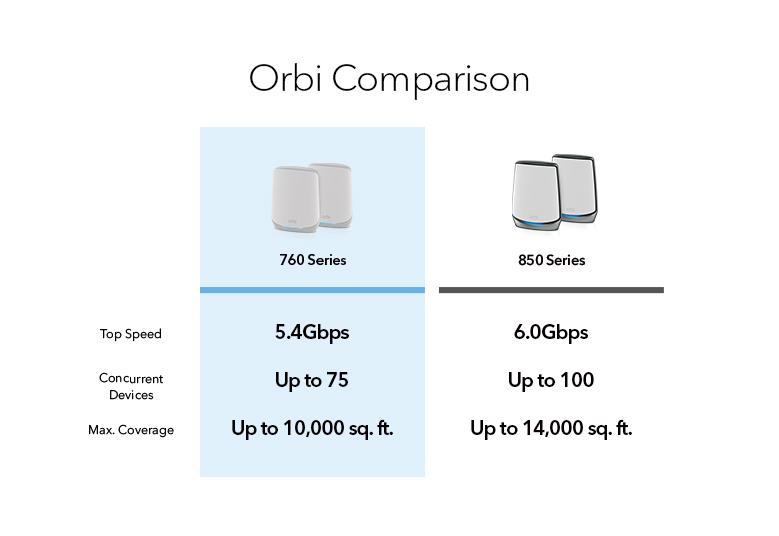 Orbi Comparison

|  | 760 Series | 850 Series |
|---|---|---|
| Top Speed | 5.4Gbps | 6.0Gbps |
| Concurrent Devices | Up to 75 | Up to 100 |
| Max. Coverage | Up to 10,000 sq. ft. | Up to 14,000 sq. ft. |